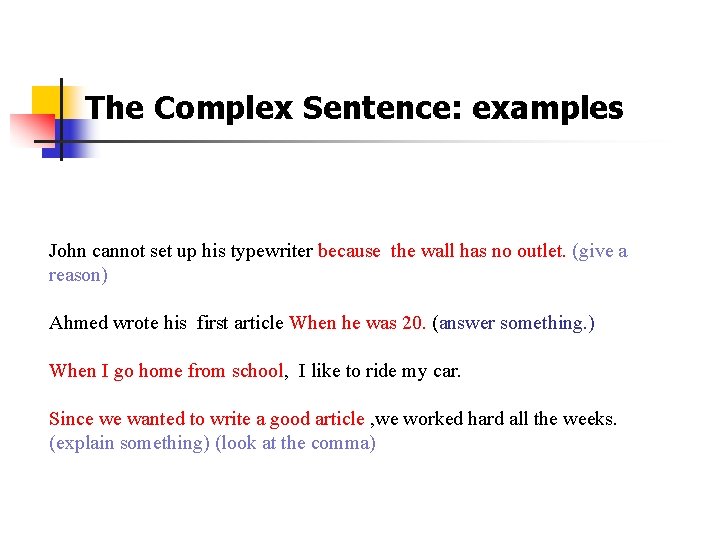 The Complex Sentence: examples

John cannot set up his typewriter because the wall has no outlet. (give a reason)

Ahmed wrote his first article When he was 20. (answer something.)

When I go home from school, I like to ride my car.

Since we wanted to write a good article ,we worked hard all the weeks. (explain something) (look at the comma)